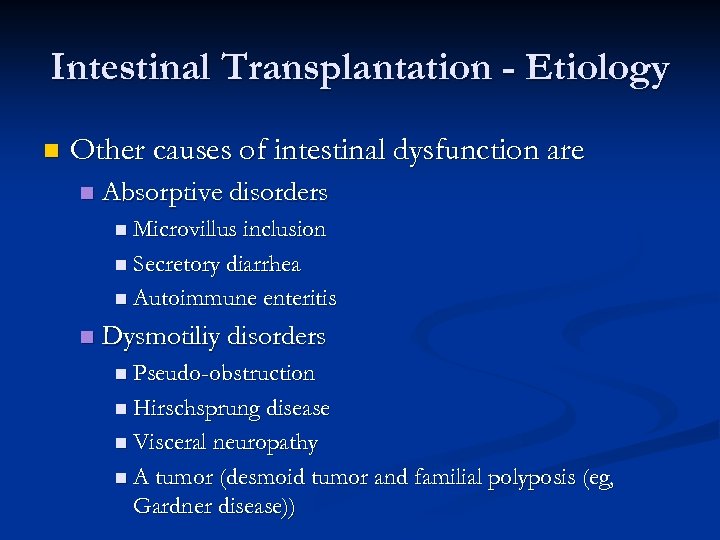 Intestinal Transplantation - Etiology

Other causes of intestinal dysfunction are

Absorptive disorders

Microvillus inclusion

Secretory diarrhea

Autoimmune enteritis

Dysmotiliy disorders

Pseudo-obstruction

Hirschsprung disease

Visceral neuropathy

A tumor (desmoid tumor and familial polyposis (eg, Gardner disease))